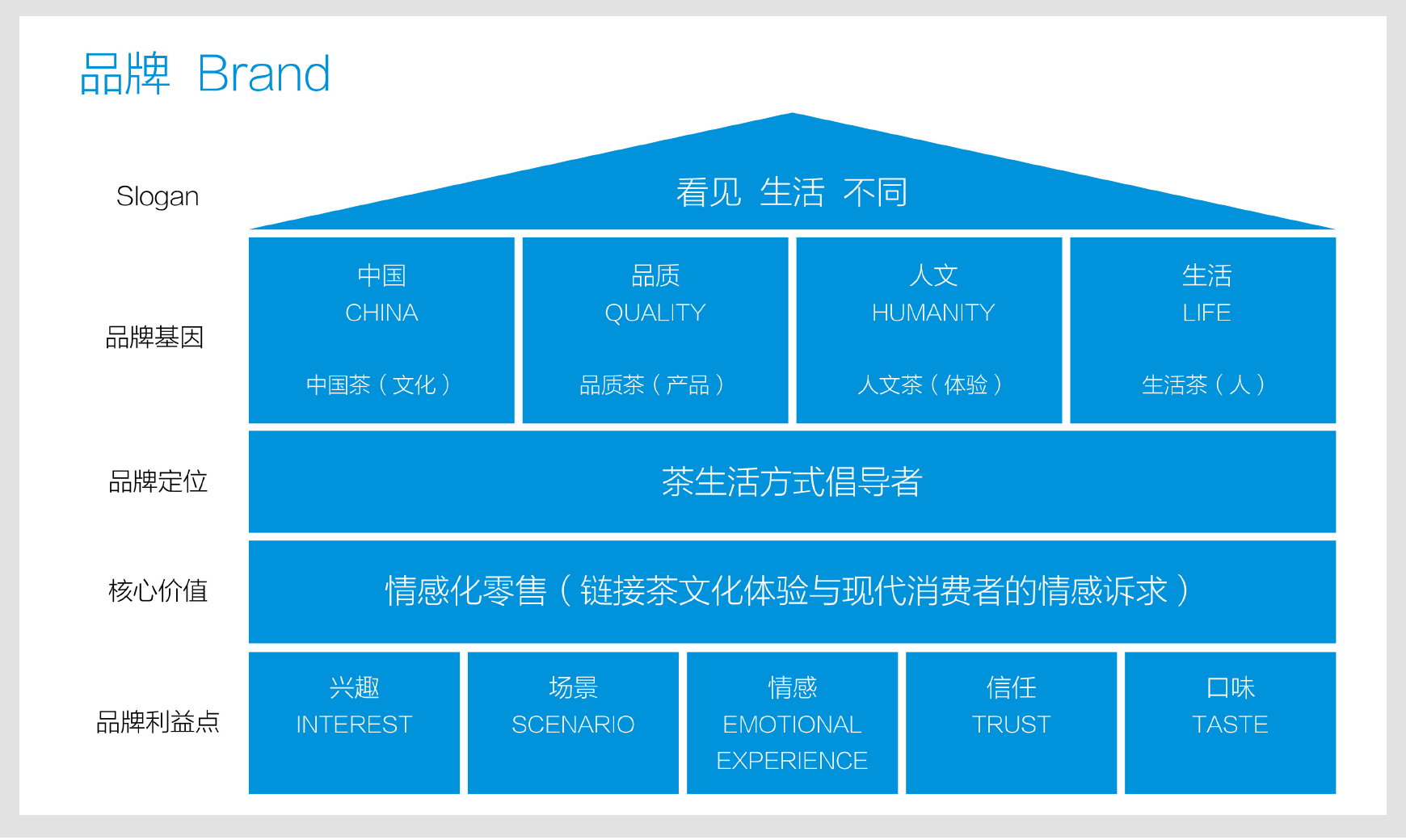 品牌 Brand

Slogan

看见 生活 不同

品牌基因

中国
CHINA
中国茶（文化）

品质
QUALITY
品质茶（产品）

人文
HUMANITY
人文茶（体验）

生活
LIFE
生活茶（人）

品牌定位

茶生活方式倡导者

核心价值

情感化零售（链接茶文化体验与现代消费者的情感诉求）

品牌利益点

兴趣
INTEREST

场景
SCENARIO

情感
EMOTIONAL EXPERIENCE

信任
TRUST

口味
TASTE